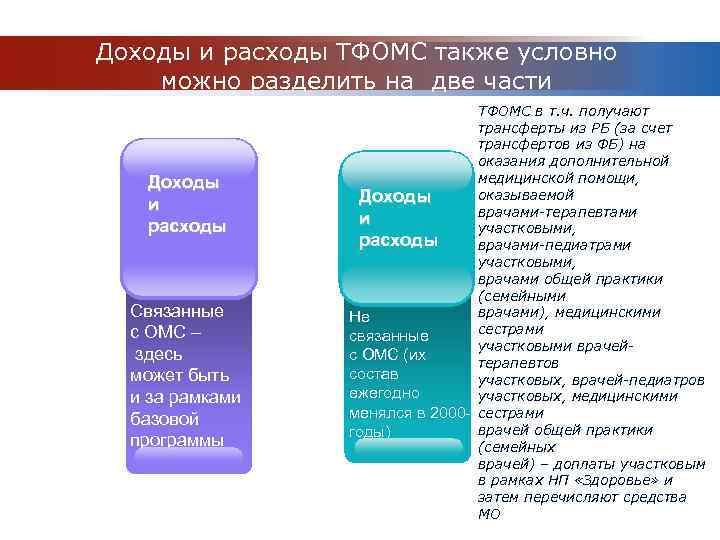 Доходы и расходы ТФОМС также условно можно разделить на две части

Доходы и расходы

Связанные с ОМС – здесь может быть и за рамками базовой программы

Доходы и расходы

Не связанные с ОМС (их состав ежегодно менялся в 2000-годы)

ТФОМС в т.ч. получают трансферты из РБ (за счет трансфертов из ФБ) на оказания дополнительной медицинской помощи, оказываемой врачами-терапевтами участковыми, врачами-педиатрами участковыми, врачами общей практики (семейными врачами), медицинскими сестрами участковыми врачей-терапевтов участковых, врачей-педиатров участковых, медицинскими сестрами врачей общей практики (семейных врачей) – доплаты участковым в рамках НП «Здоровье» и затем перечисляют средства МО